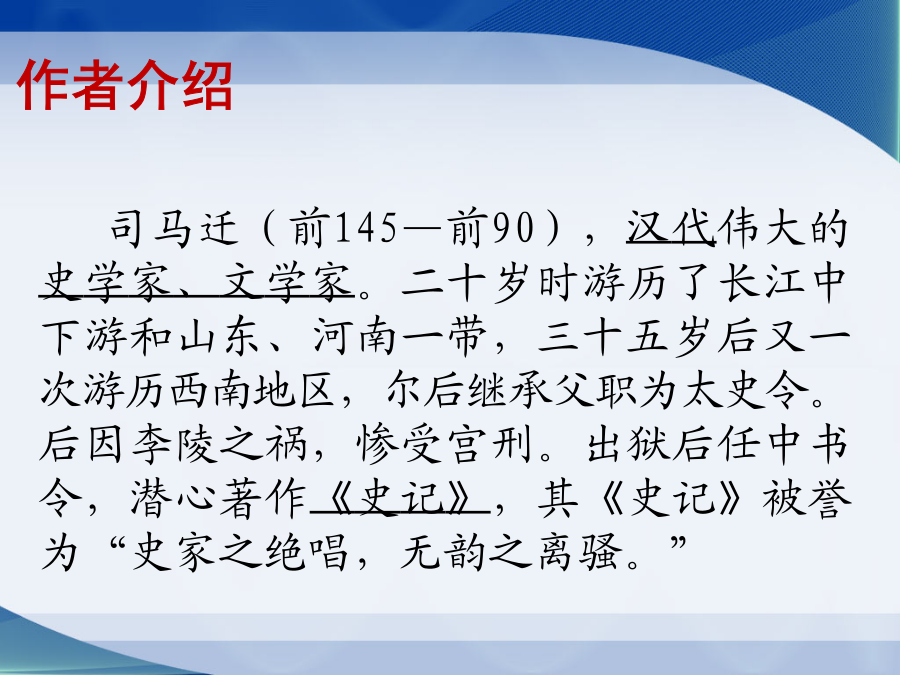 作者介绍

司马迁（前145—前90），汉代伟大的史学家、文学家。二十岁时游历了长江中下游和山东、河南一带，三十五岁后又一次游历西南地区，尔后继承父职为太史令。后因李陵之祸，惨受宫刑。出狱后任中书令，潜心著作《史记》，其《史记》被誉为“史家之绝唱，无韵之离骚。”